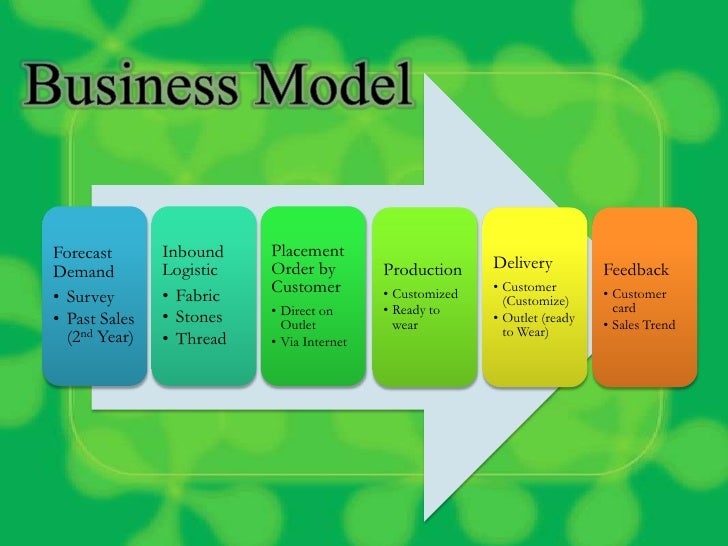 Business Model

Forecast Demand
• Survey
• Past Sales ($2^{nd}$ Year)

Inbound Logistic
• Fabric
• Stones
• Thread

Placement Order by Customer
• Direct on Outlet
• Via Internet

Production
• Customized
• Ready to wear

Delivery
• Customer (Customize)
• Outlet (ready to Wear)

Feedback
• Customer card
• Sales Trend